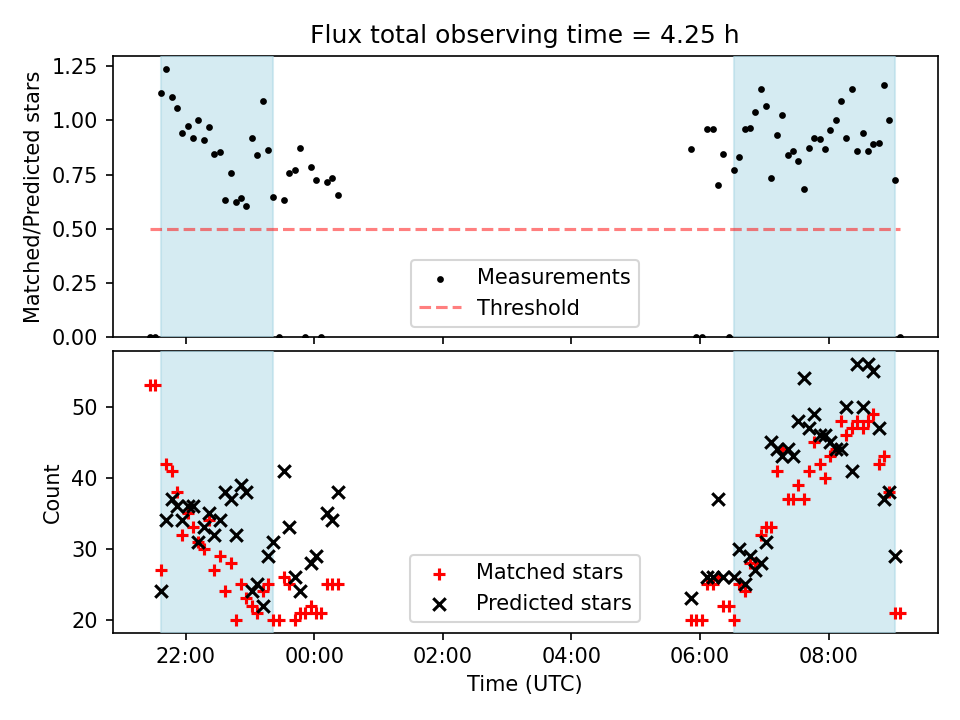 Flux total observing time = 4.25 h

Matched/Predicted stars

1.25
1.00
0.75
0.50
0.25
0.00

Measurements
Threshold

Count

50
40
30
20

Matched stars
Predicted stars

22:00
00:00
02:00
04:00
06:00
08:00

Time (UTC)